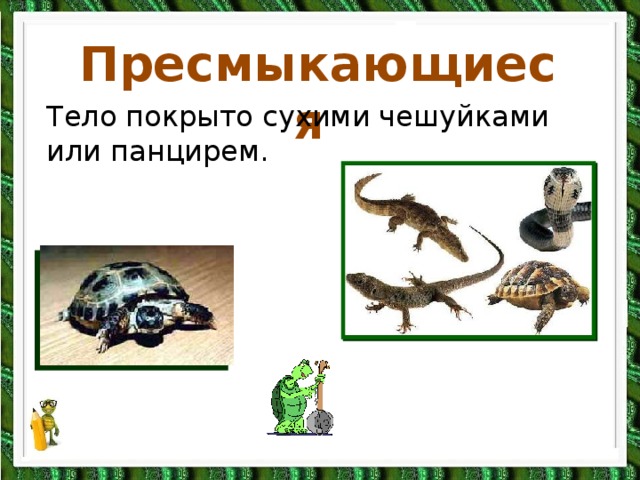 Пресмыкающиеся

Тело покрыто сухими чешуйками или панцирем.